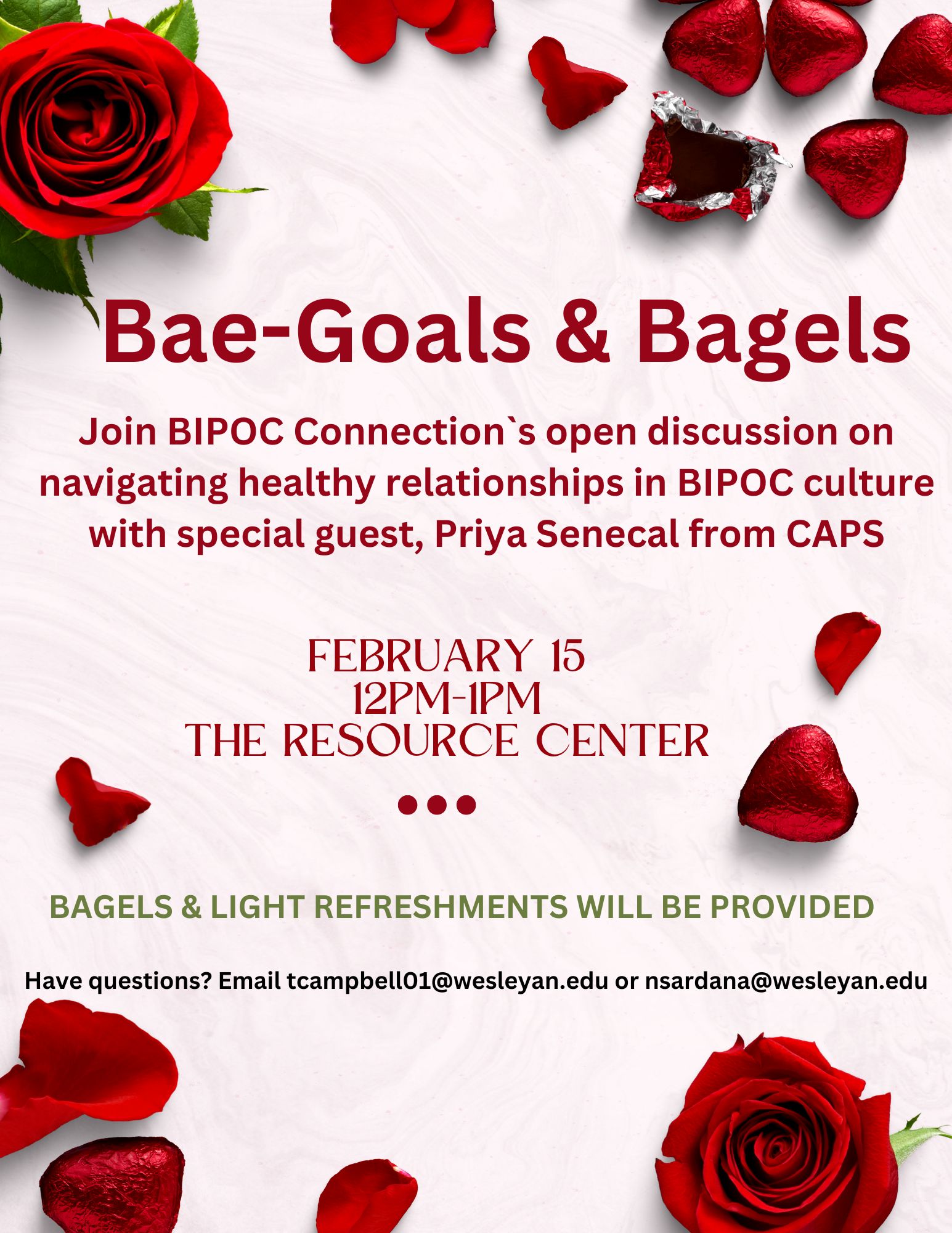 Bae-Goals & Bagels

Join BIPOC Connection`s open discussion on navigating healthy relationships in BIPOC culture with special guest, Priya Senecal from CAPS

FEBRUARY 15
12PM-1PM
THE RESOURCE CENTER

BAGELS & LIGHT REFRESHMENTS WILL BE PROVIDED

Have questions? Email tcampbell01@wesleyan.edu or nsardana@wesleyan.edu